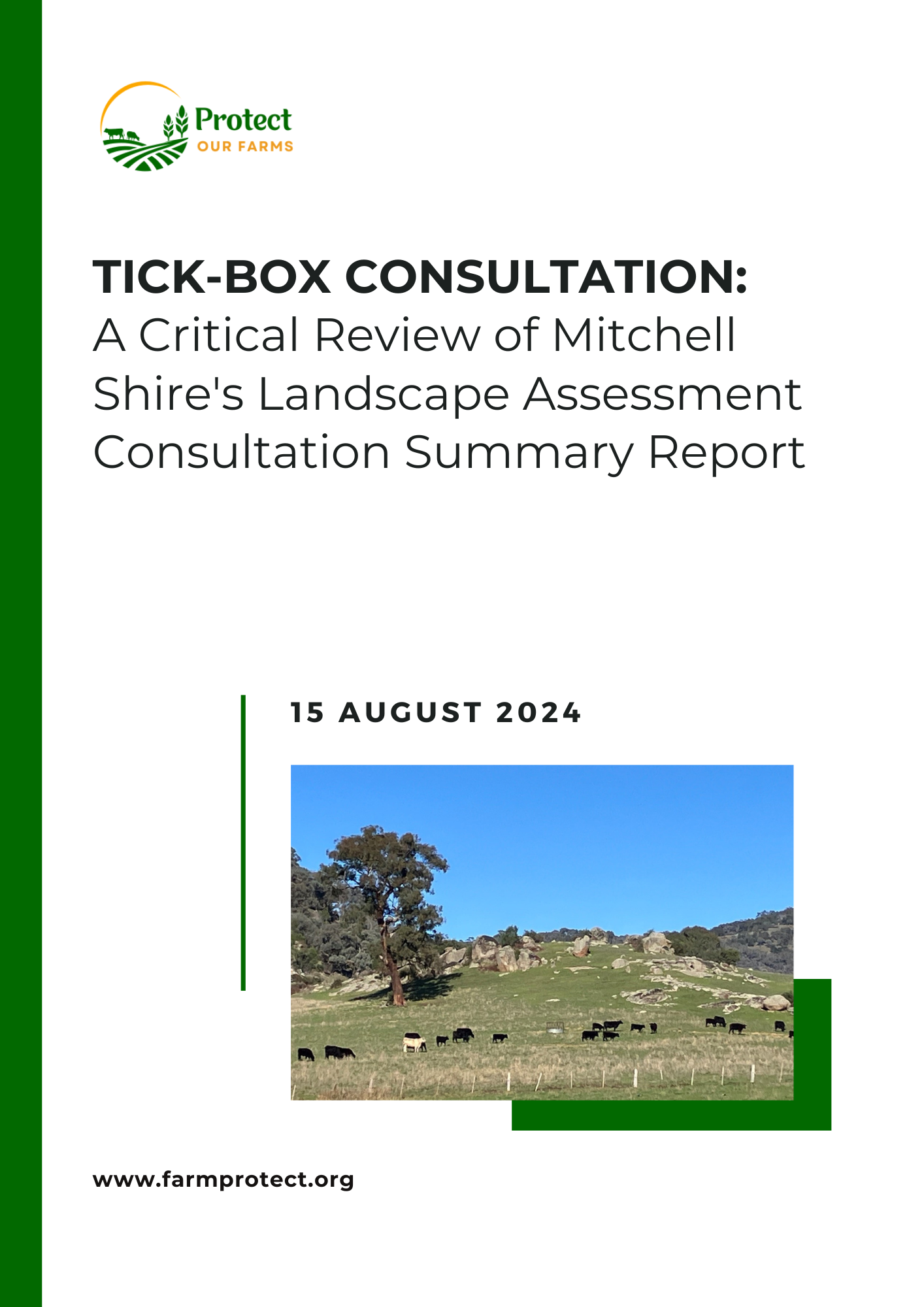 Protect
OUR FARMS

TICK-BOX CONSULTATION:
A Critical Review of Mitchell Shire's Landscape Assessment Consultation Summary Report

15 AUGUST 2024

www.farmprotect.org